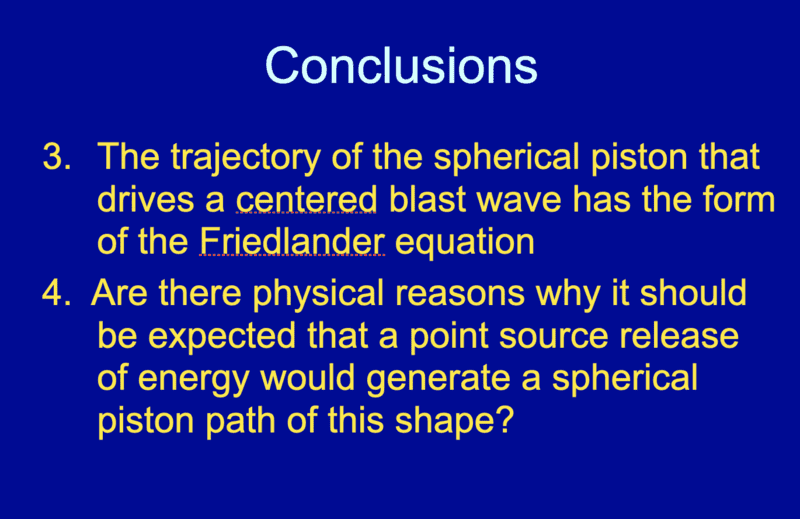 Conclusions

3. The trajectory of the spherical piston that drives a centered blast wave has the form of the Friedlander equation

4. Are there physical reasons why it should be expected that a point source release of energy would generate a spherical piston path of this shape?